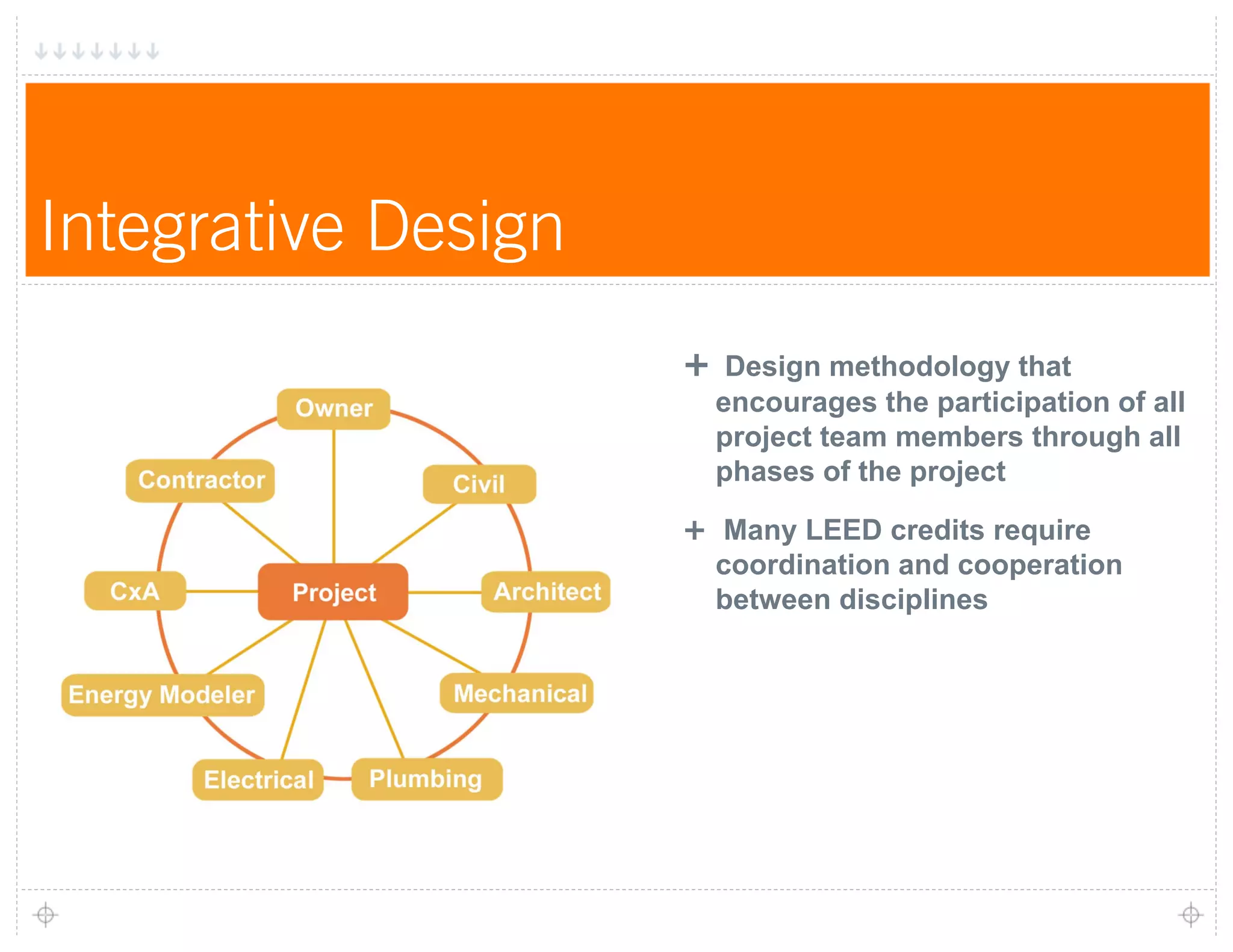 Integrative Design

Owner
Contractor
Civil
CxA
Project
Architect
Energy Modeler
Mechanical
Electrical
Plumbing

+ Design methodology that encourages the participation of all project team members through all phases of the project

+ Many LEED credits require coordination and cooperation between disciplines